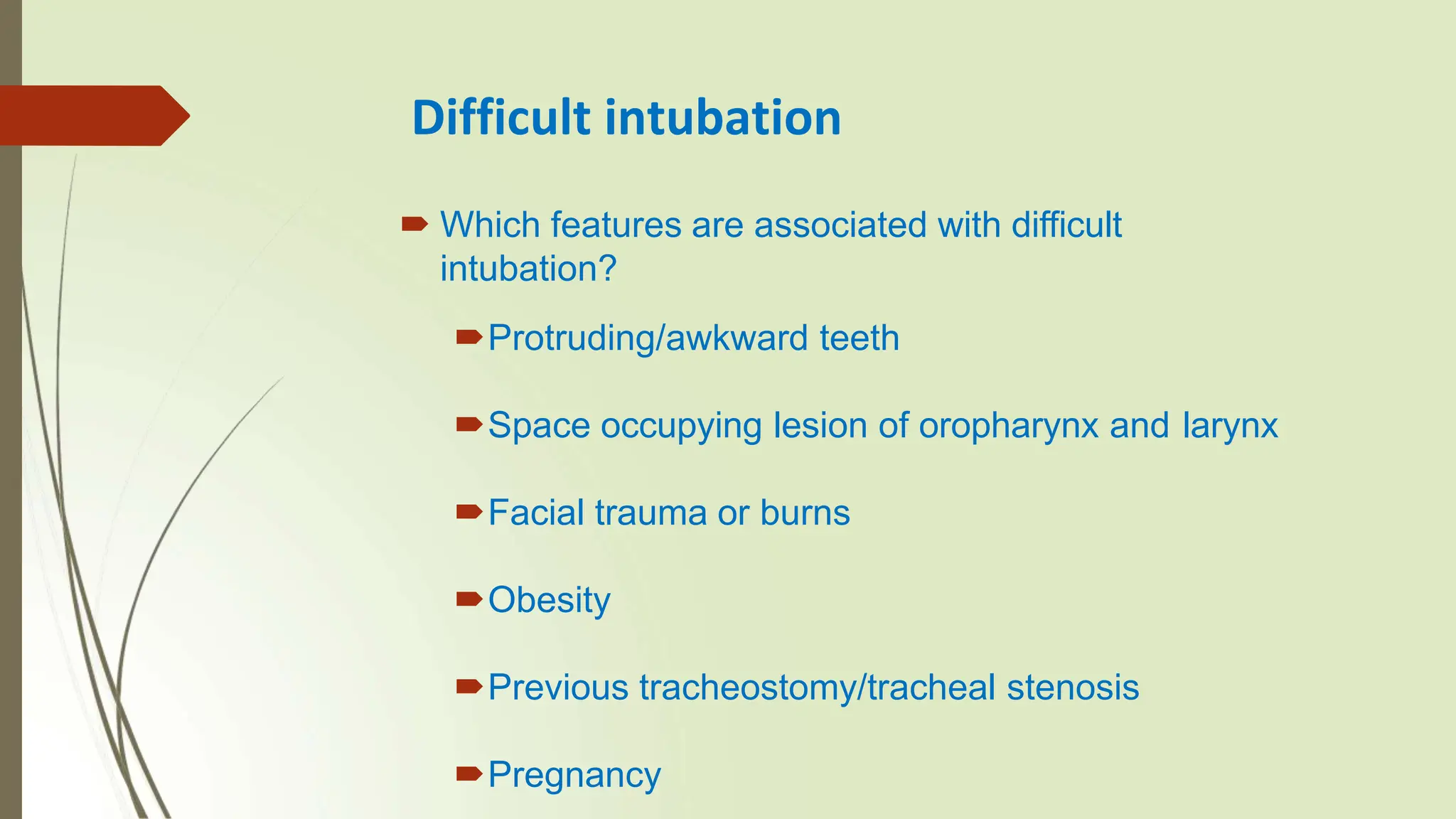 Difficult intubation

➨ Which features are associated with difficult intubation?

➨ Protruding/awkward teeth

➨ Space occupying lesion of oropharynx and larynx

➨ Facial trauma or burns

➨ Obesity

➨ Previous tracheostomy/tracheal stenosis

➨ Pregnancy